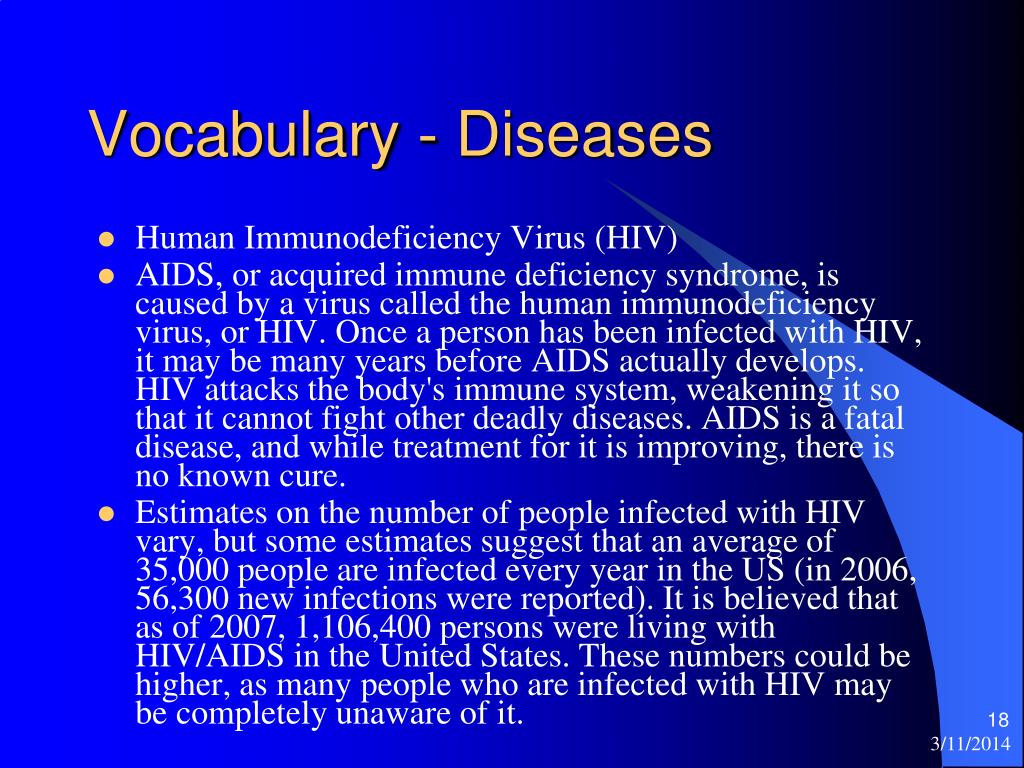 Vocabulary - Diseases

- Human Immunodeficiency Virus (HIV)
- AIDS, or acquired immune deficiency syndrome, is caused by a virus called the human immunodeficiency virus, or HIV. Once a person has been infected with HIV, it may be many years before AIDS actually develops. HIV attacks the body's immune system, weakening it so that it cannot fight other deadly diseases. AIDS is a fatal disease, and while treatment for it is improving, there is no known cure.
- Estimates on the number of people infected with HIV vary, but some estimates suggest that an average of 35,000 people are infected every year in the US (in 2006, 56,300 new infections were reported). It is believed that as of 2007, 1,106,400 persons were living with HIV/AIDS in the United States. These numbers could be higher, as many people who are infected with HIV may be completely unaware of it.

18
3/11/2014